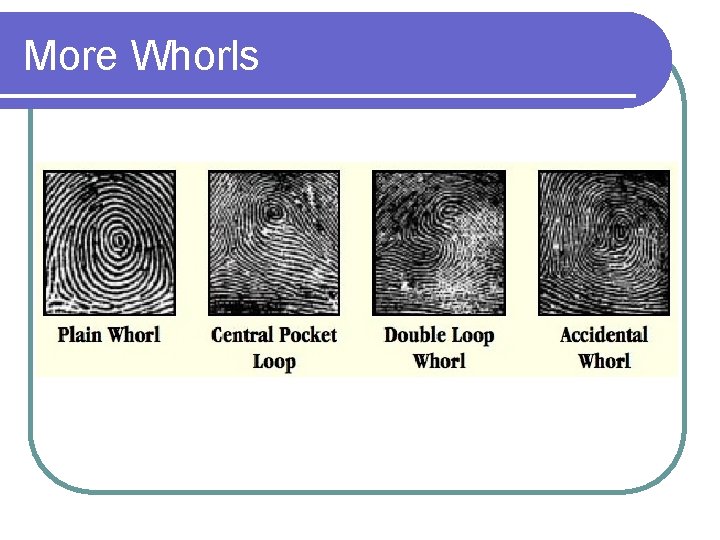 More Whorls

Plain Whorl

Central Pocket Loop

Double Loop Whorl

Accidental Whorl